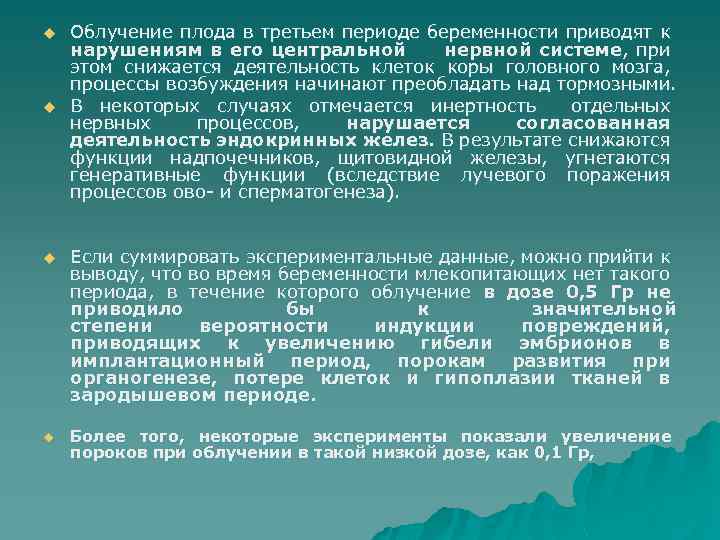 Облучение плода в третьем периоде беременности приводят к нарушениям в его центральной нервной системе, при этом снижается деятельность клеток коры головного мозга, процессы возбуждения начинают преобладать над тормозными.

В некоторых случаях отмечается инертность отдельных нервных процессов, нарушается согласованная деятельность эндокринных желез. В результате снижаются функции надпочечников, щитовидной железы, угнетаются генеративные функции (вследствие лучевого поражения процессов ово- и сперматогенеза).

Если суммировать экспериментальные данные, можно прийти к выводу, что во время беременности млекопитающих нет такого периода, в течение которого облучение в дозе 0,5 Гр не приводило бы к значительной степени вероятности индукции повреждений, приводящих к увеличению гибели эмбрионов в имплантационный период, порокам развития при органогенезе, потере клеток и гипоплазии тканей в зародышевом периоде.

Более того, некоторые эксперименты показали увеличение пороков при облучении в такой низкой дозе, как 0,1 Гр,